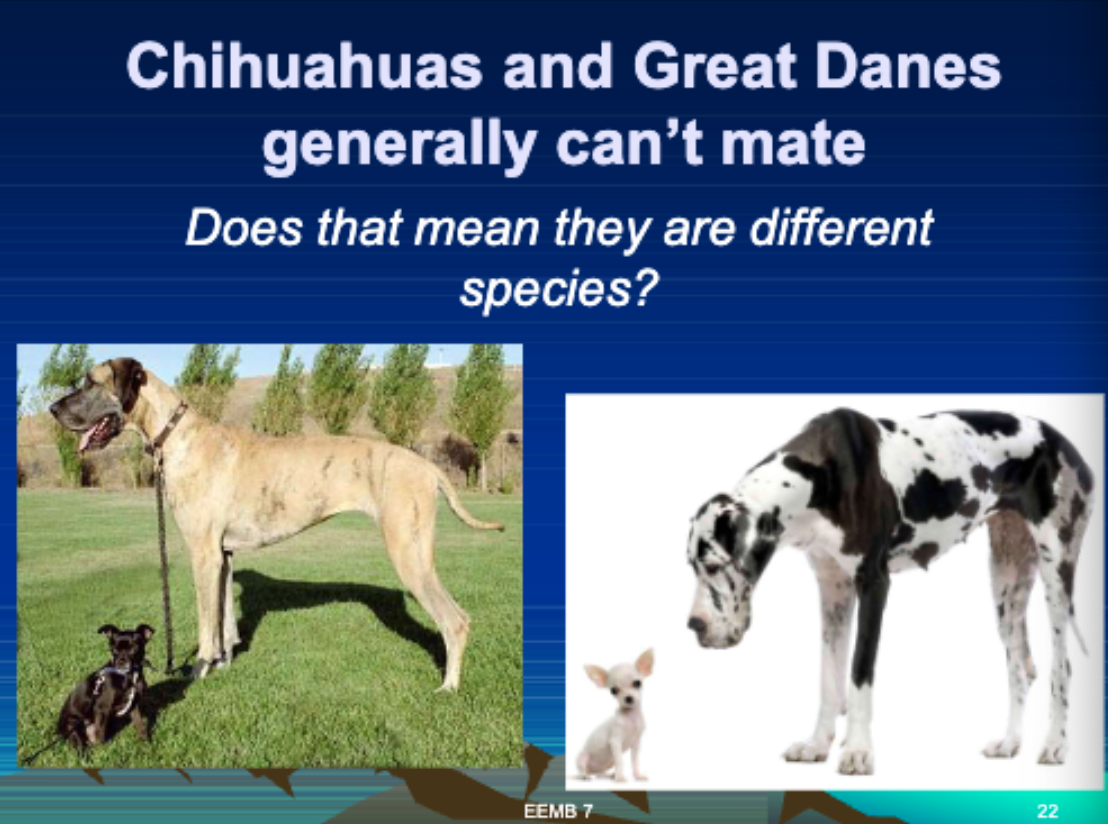 Chihuahuas and Great Danes generally can't mate

Does that mean they are different species?

EEMB 7

22